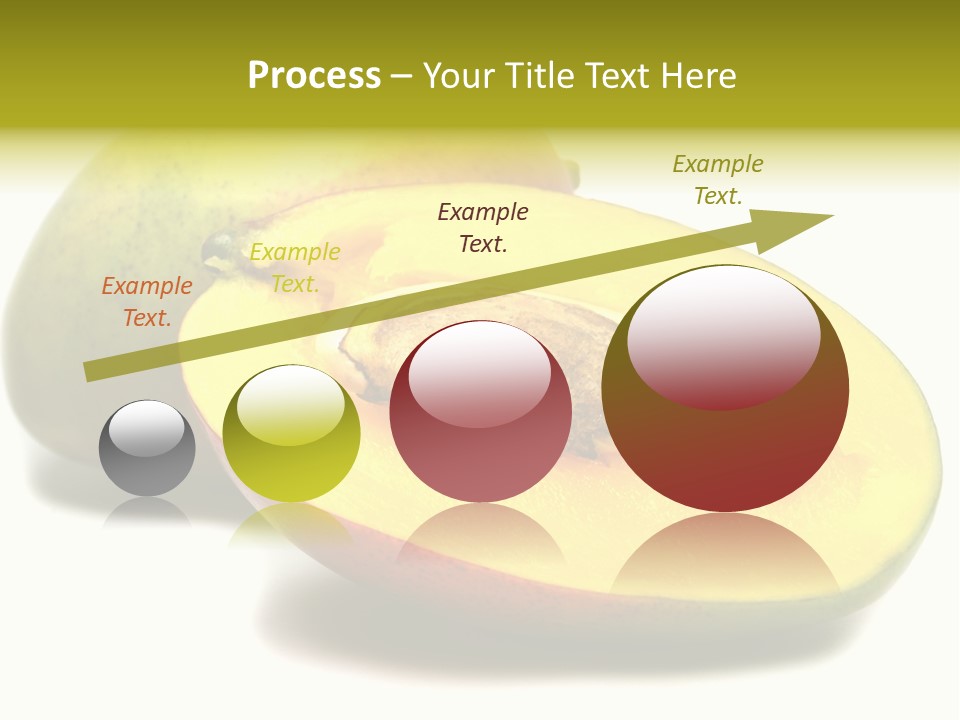 Process – Your Title Text Here

Example Text.

Example Text.

Example Text.

Example Text.